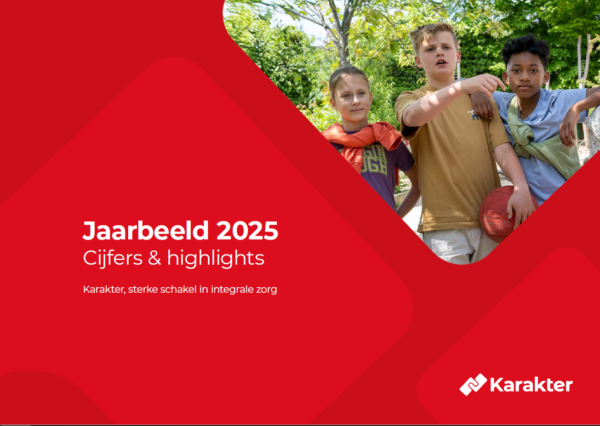 Jaarbeeld 2025
Cijfers & highlights

Karakter, sterke schakel in integrale zorg

Karakter